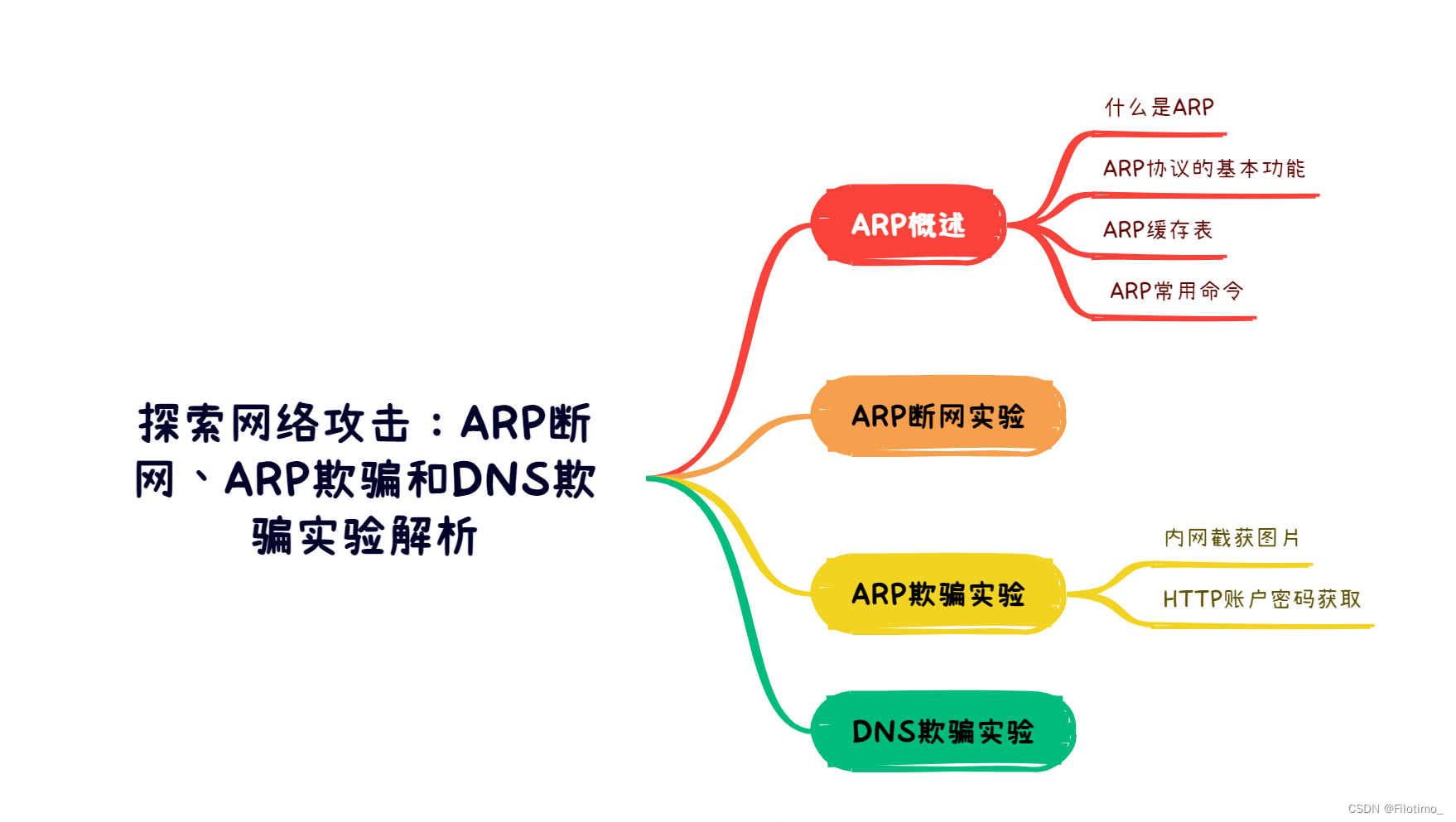 探索网络攻击：ARP断网、ARP欺骗和DNS欺骗实验解析

ARP概述

什么是ARP

ARP协议的基本功能

ARP缓存表

ARP常用命令

ARP断网实验

ARP欺骗实验

内网截获图片

HTTP账户密码获取

DNS欺骗实验

CSDN @Filotimo_